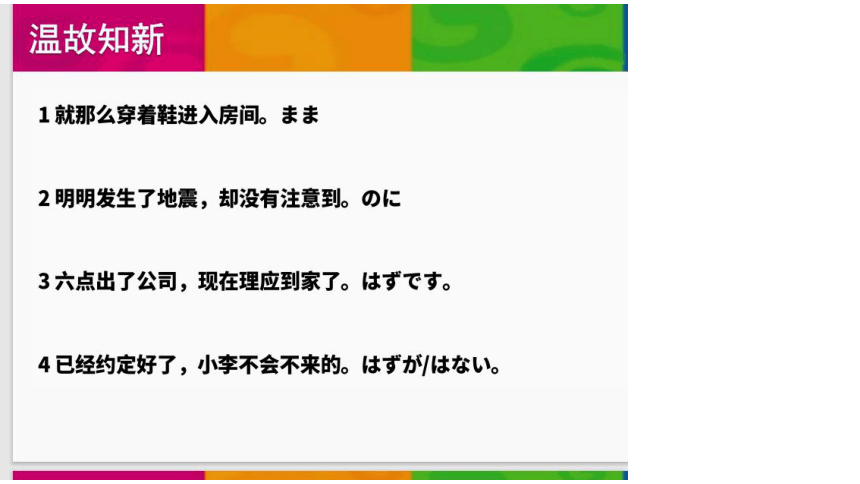 温故知新

1 就那么穿着鞋进入房间。まま

2 明明发生了地震，却没有注意到。のに

3 六点出了公司，现在理应到家了。はずです。

4 已经约定好了，小李不会不来的。はずが/はない。